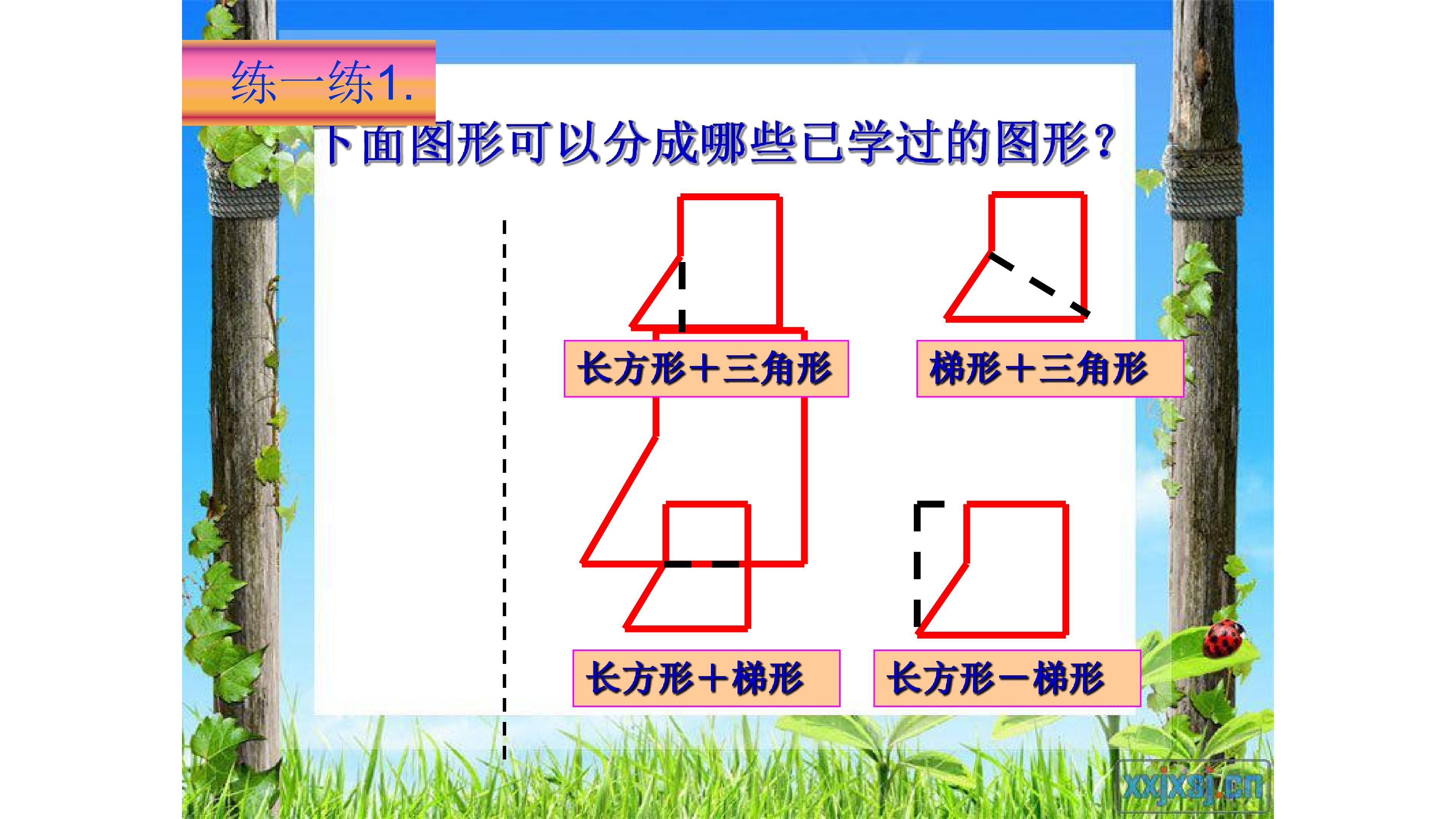 练一练1.

下面图形可以分成哪些已学过的图形？

长方形＋三角形

梯形＋三角形

长方形＋梯形

长方形－梯形

xxjxsj.cn